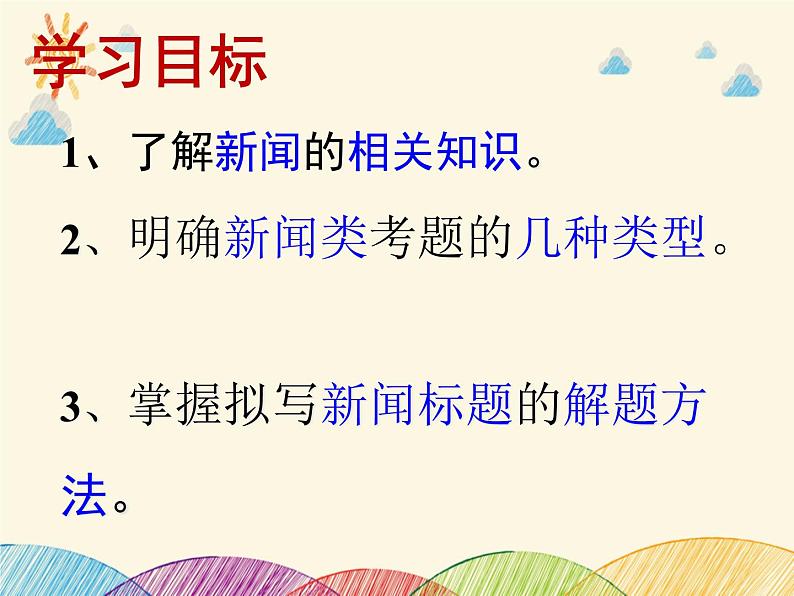 学习目标

1、了解新闻的相关知识。

2、明确新闻类考题的几种类型。

3、掌握拟写新闻标题的解题方法。